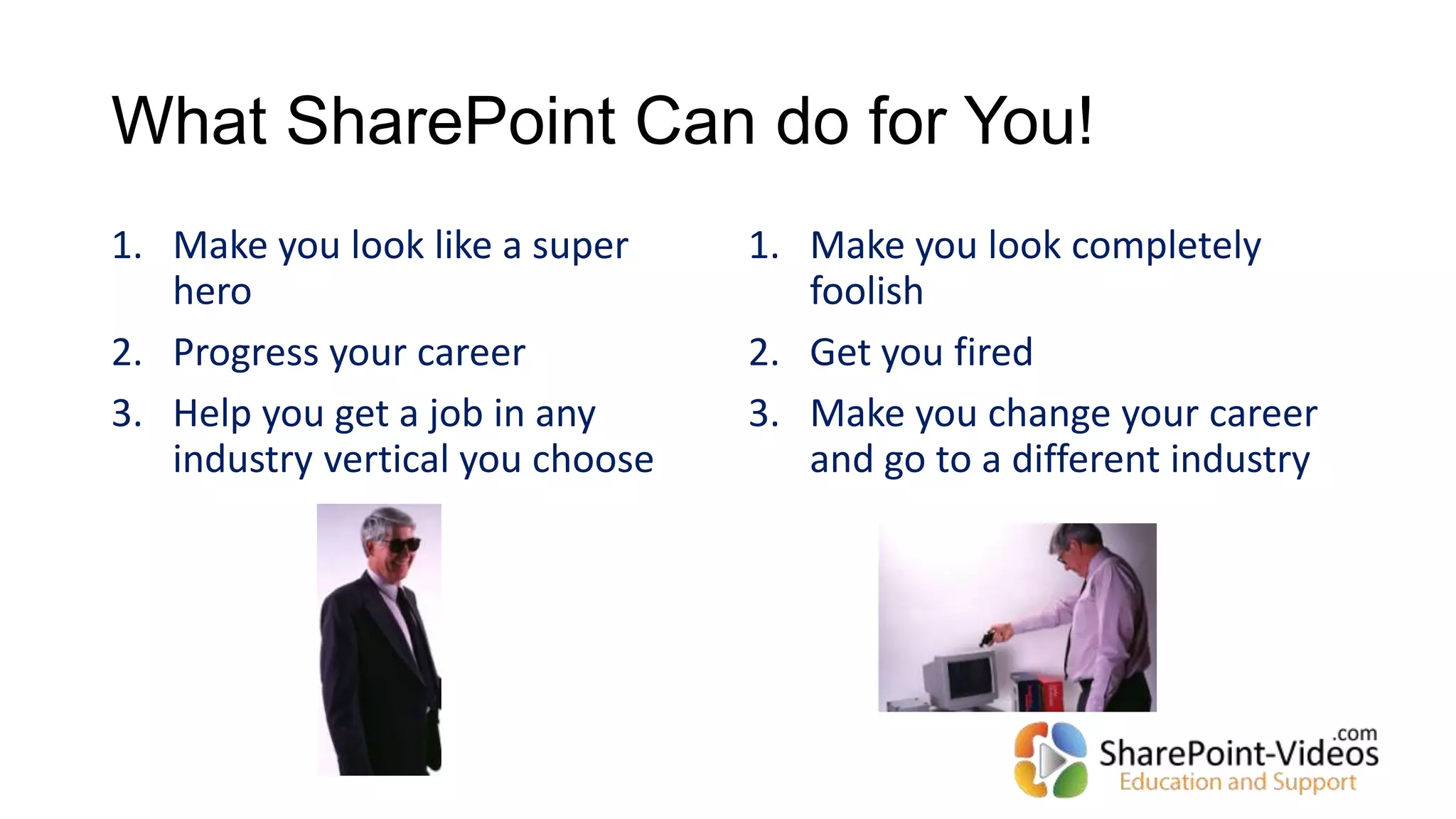 What SharePoint Can do for You!

1. Make you look like a super hero
2. Progress your career
3. Help you get a job in any industry vertical you choose

1. Make you look completely foolish
2. Get you fired
3. Make you change your career and go to a different industry

SharePoint-Videos.com
Education and Support